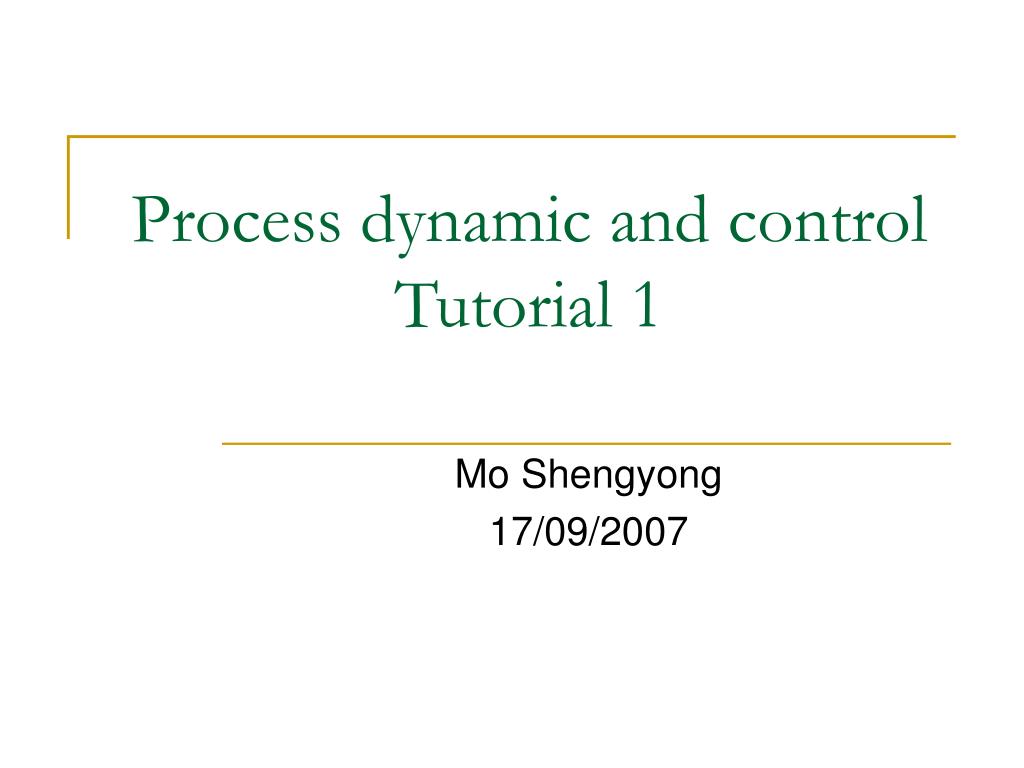 Process dynamic and control Tutorial 1

Mo Shengyong
17/09/2007